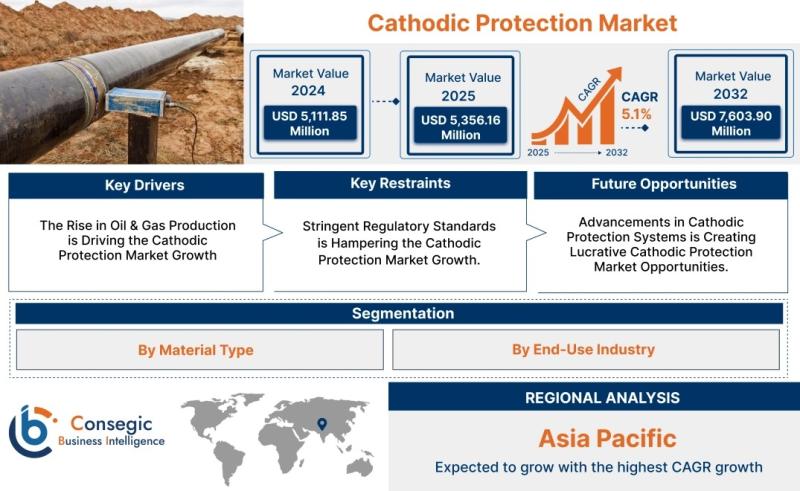 Cathodic Protection Market

Market Value
2024
USD 5,111.85 Million

Market Value
2025
USD 5,356.16 Million

CAGR
CAGR
5.1%
2025 2032

Market Value
2032
USD 7,603.90 Million

Key Drivers
The Rise in Oil & Gas Production is Driving the Cathodic Protection Market Growth

Key Restraints
Stringent Regulatory Standards is Hampering the Cathodic Protection Market Growth.

Future Opportunities
Advancements in Cathodic Protection Systems is Creating Lucrative Cathodic Protection Market Opportunities.

Segmentation
By Material Type
By End-Use Industry

Consegic
Business Intelligence

REGIONAL ANALYSIS
Asia Pacific
Expected to grow with the highest CAGR growth